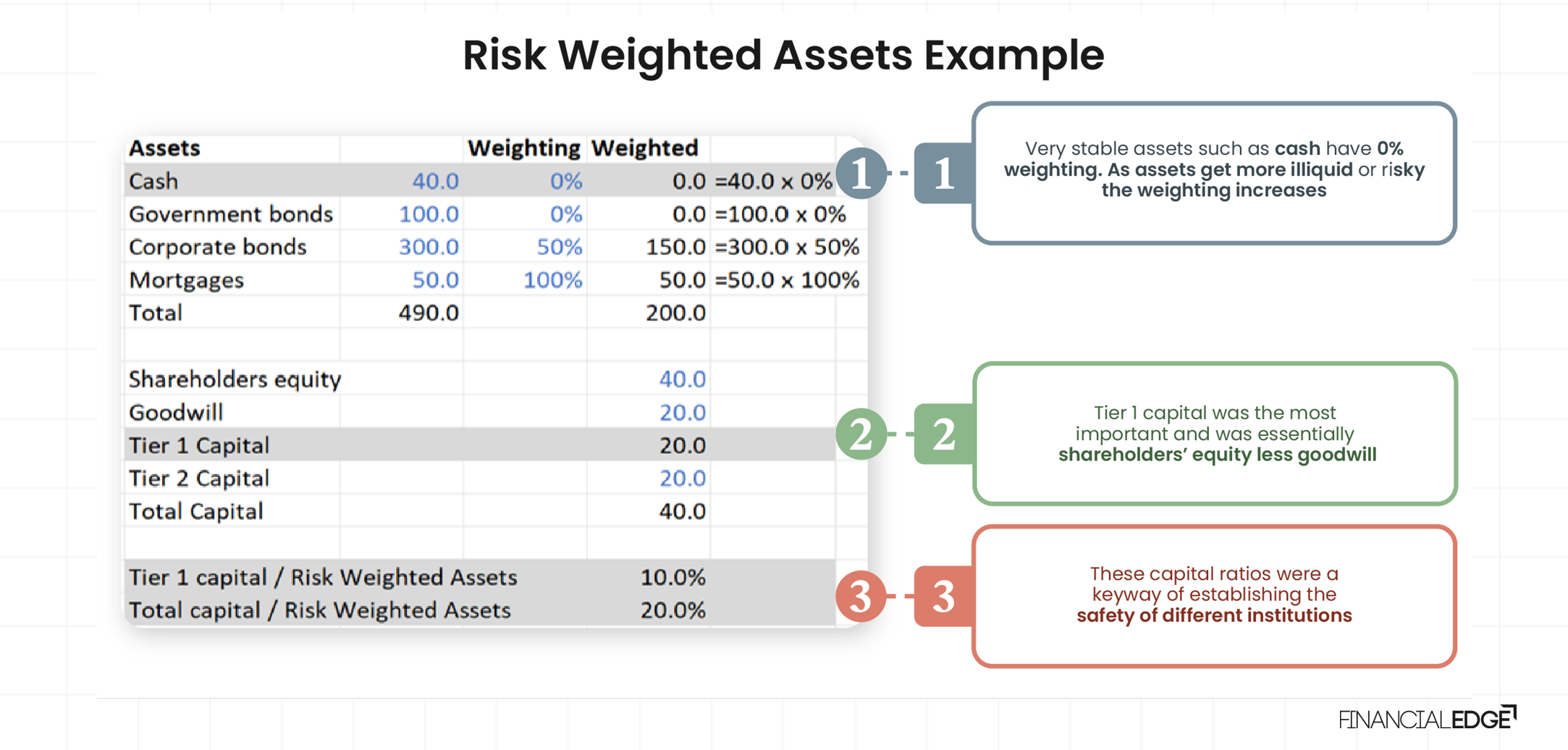 Risk Weighted Assets Example

| Assets | | Weighting | Weighted | |
|---|---|---|---|---|
| Cash | 40.0 | 0% | 0.0 | =40.0 x 0% |
| Government bonds | 100.0 | 0% | 0.0 | =100.0 x 0% |
| Corporate bonds | 300.0 | 50% | 150.0 | =300.0 x 50% |
| Mortgages | 50.0 | 100% | 50.0 | =50.0 x 100% |
| Total | 490.0 | | 200.0 | |
| | | | | |
| Shareholders equity | | | 40.0 | |
| Goodwill | | | 20.0 | |
| Tier 1 Capital | | | 20.0 | |
| Tier 2 Capital | | | 20.0 | |
| Total Capital | | | 40.0 | |
| | | | | |
| Tier 1 capital / Risk Weighted Assets | | | 10.0% | |
| Total capital / Risk Weighted Assets | | | 20.0% | |

1

1

Very stable assets such as cash have 0% weighting. As assets get more illiquid or risky the weighting increases

2

2

Tier 1 capital was the most important and was essentially shareholders' equity less goodwill

3

3

These capital ratios were a keyway of establishing the safety of different institutions

FINANCIALEDGE